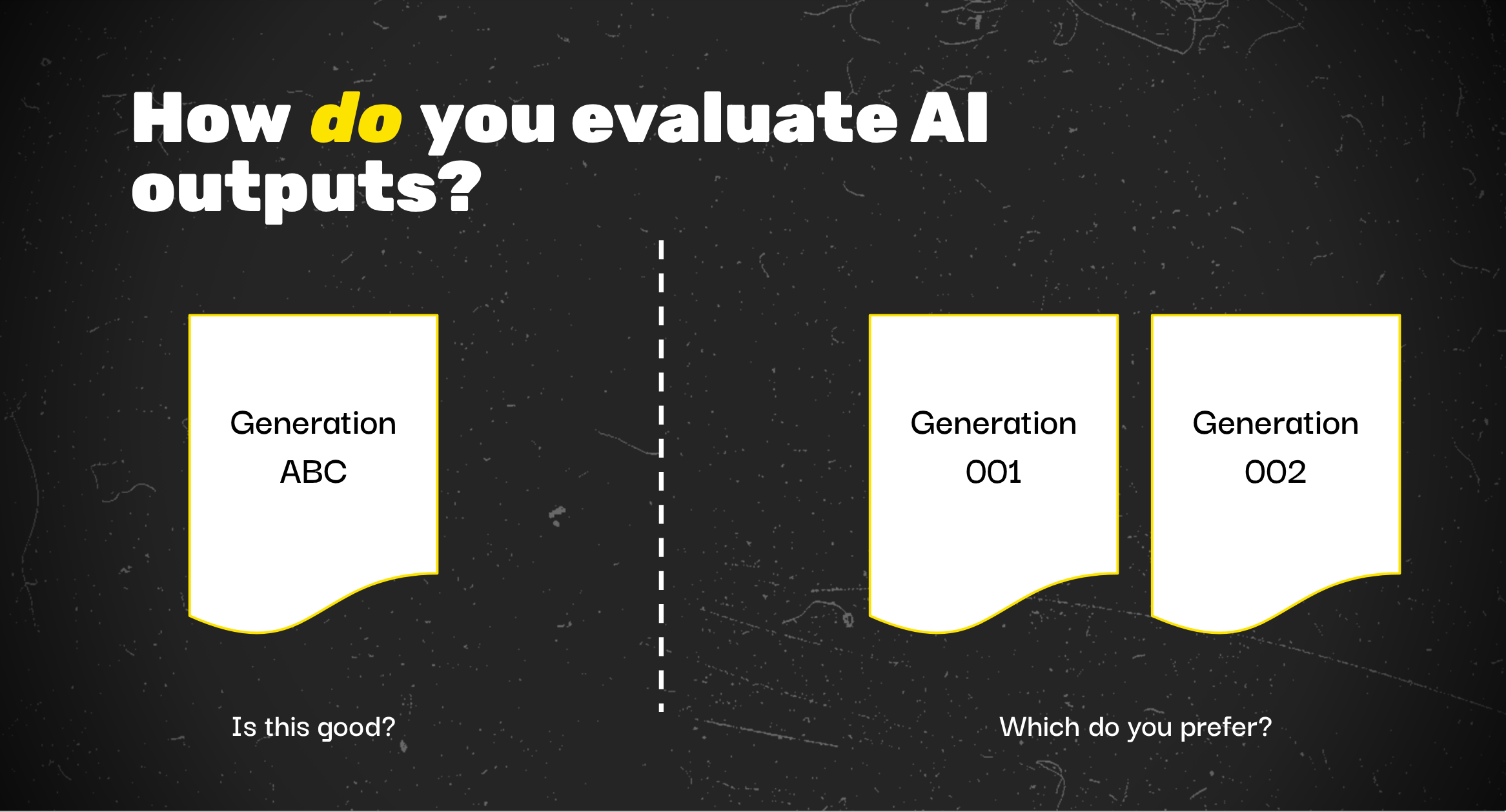 How do you evaluate AI outputs?

Generation ABC

Is this good?

Generation 001

Generation 002

Which do you prefer?